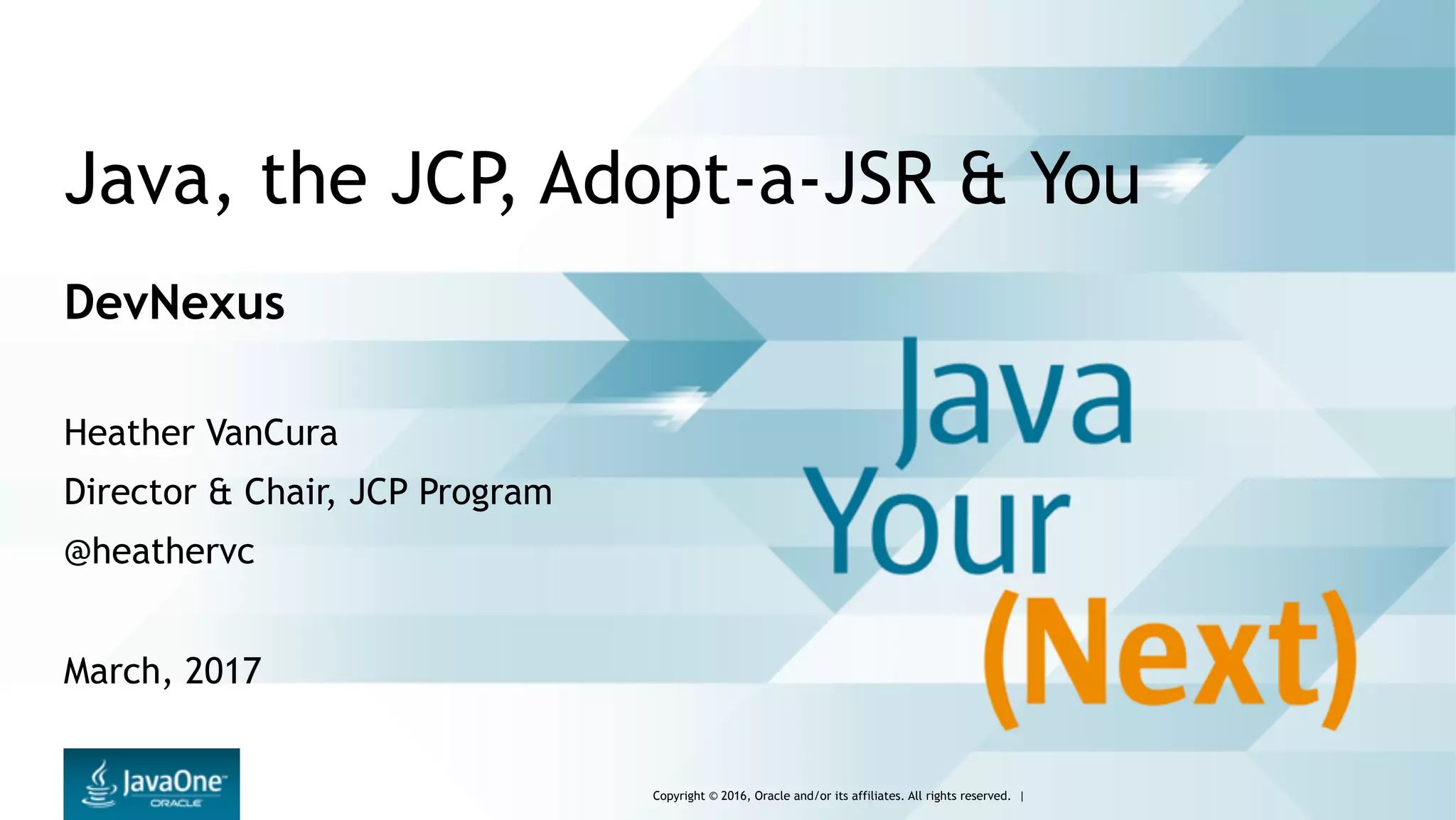 Java, the JCP, Adopt-a-JSR & You

DevNexus

Heather VanCura

Director & Chair, JCP Program

@heathervc

March, 2017

Java
Your
(Next)

JavaOne
ORACLE

Copyright © 2016, Oracle and/or its affiliates. All rights reserved. |